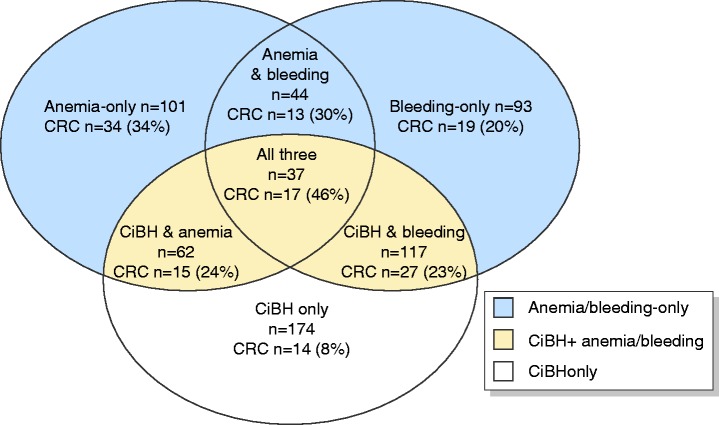 Anemia-only n=101
CRC n=34 (34%)

Anemia
& bleeding
n=44
CRC n=13 (30%)

Bleeding-only n=93
CRC n=19 (20%)

All three
n=37
CRC n=17 (46%)

CiBH & anemia
n=62
CRC n=15 (24%)

CiBH & bleeding
n=117
CRC n=27 (23%)

CiBH only
n=174
CRC n=14 (8%)

Anemia/bleeding-only
CiBH+ anemia/bleeding
CiBHonly